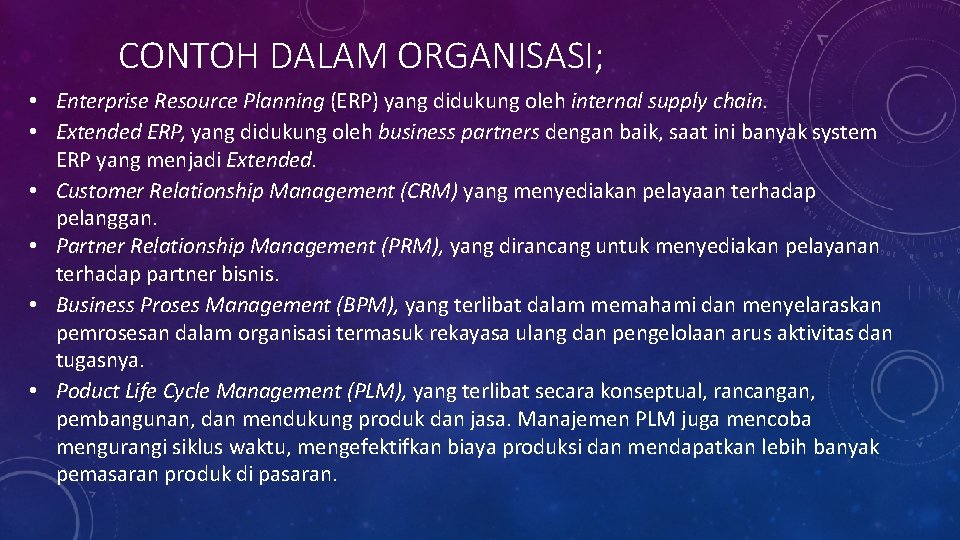 CONTOH DALAM ORGANISASI;

• Enterprise Resource Planning (ERP) yang didukung oleh internal supply chain.
• Extended ERP, yang didukung oleh business partners dengan baik, saat ini banyak system ERP yang menjadi Extended.
• Customer Relationship Management (CRM) yang menyediakan pelayaan terhadap pelanggan.
• Partner Relationship Management (PRM), yang dirancang untuk menyediakan pelayanan terhadap partner bisnis.
• Business Proses Management (BPM), yang terlibat dalam memahami dan menyelaraskan pemrosesan dalam organisasi termasuk rekayasa ulang dan pengelolaan arus aktivitas dan tugasnya.
• Poduct Life Cycle Management (PLM), yang terlibat secara konseptual, rancangan, pembangunan, dan mendukung produk dan jasa. Manajemen PLM juga mencoba mengurangi siklus waktu, mengefektifkan biaya produksi dan mendapatkan lebih banyak pemasaran produk di pasaran.